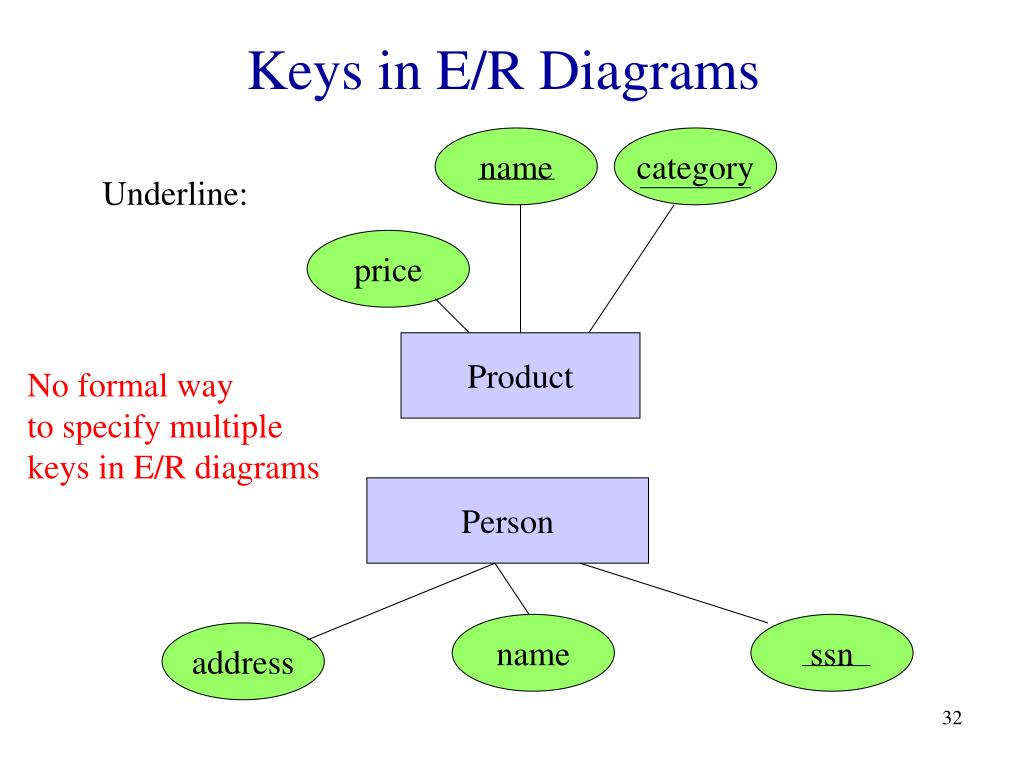 Keys in E/R Diagrams

Underline:

name

category

price

Product

No formal way to specify multiple keys in E/R diagrams

Person

address

name

ssn

32